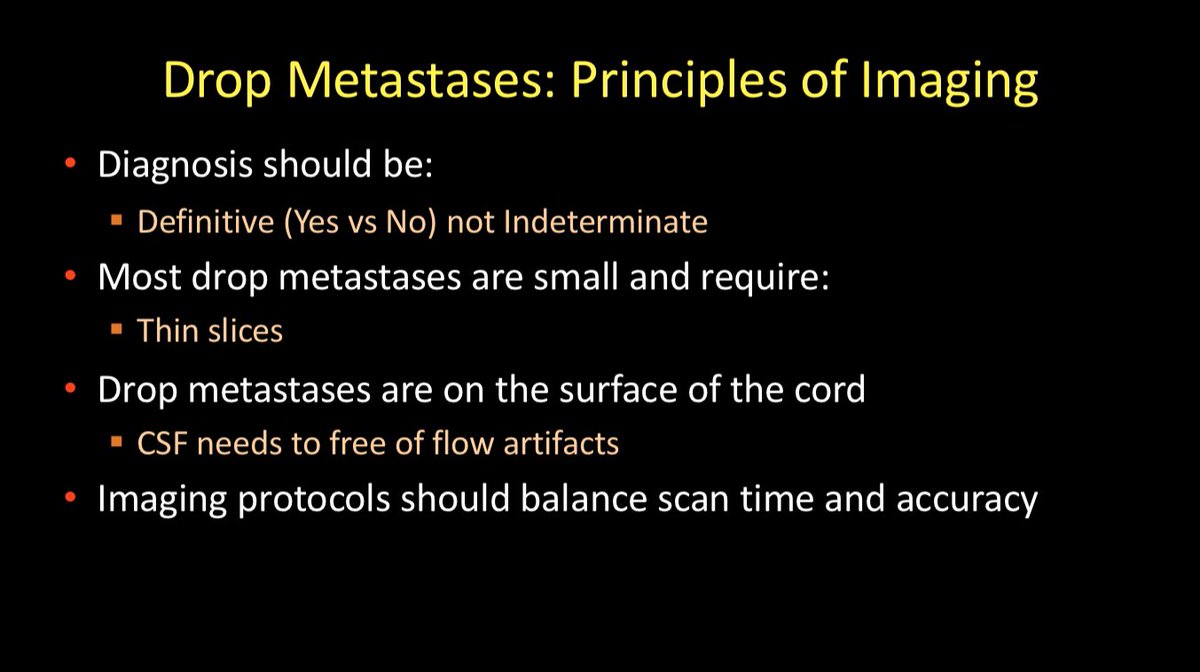 Drop Metastases: Principles of Imaging

• Diagnosis should be:
  ▪ Definitive (Yes vs No) not Indeterminate
• Most drop metastases are small and require:
  ▪ Thin slices
• Drop metastases are on the surface of the cord
  ▪ CSF needs to free of flow artifacts
• Imaging protocols should balance scan time and accuracy